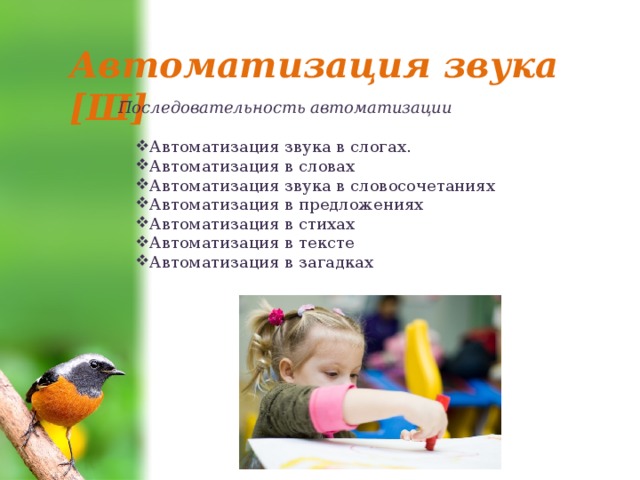 Автоматизация звука [Ш]

Последовательность автоматизации

❖Автоматизация звука в слогах.
❖Автоматизация в словах
❖Автоматизация звука в словосочетаниях
❖Автоматизация в предложениях
❖Автоматизация в стихах
❖Автоматизация в тексте
❖Автоматизация в загадках